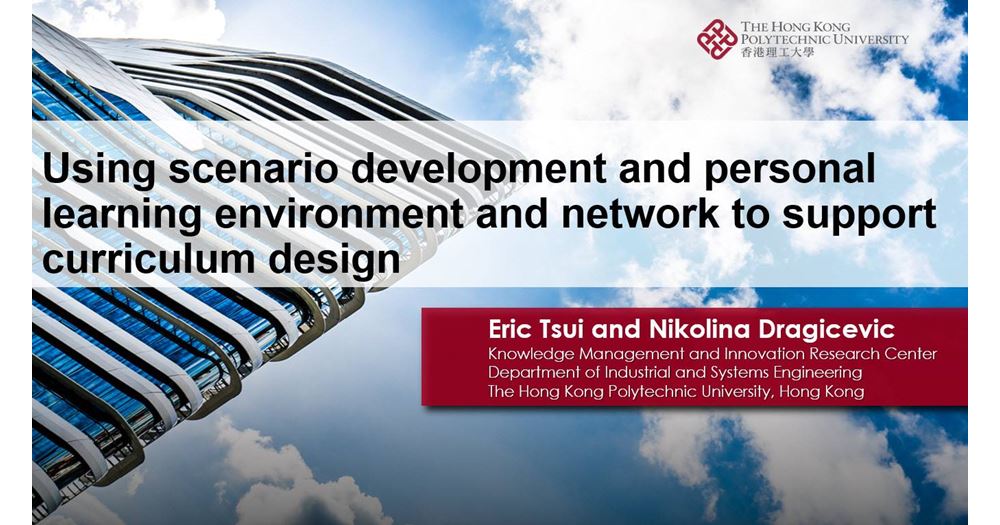 THE HONG KONG POLYTECHNIC UNIVERSITY
香港理工大學

Using scenario development and personal learning environment and network to support curriculum design

Eric Tsui and Nikolina Dragicevic
Knowledge Management and Innovation Research Center
Department of Industrial and Systems Engineering
The Hong Kong Polytechnic University, Hong Kong